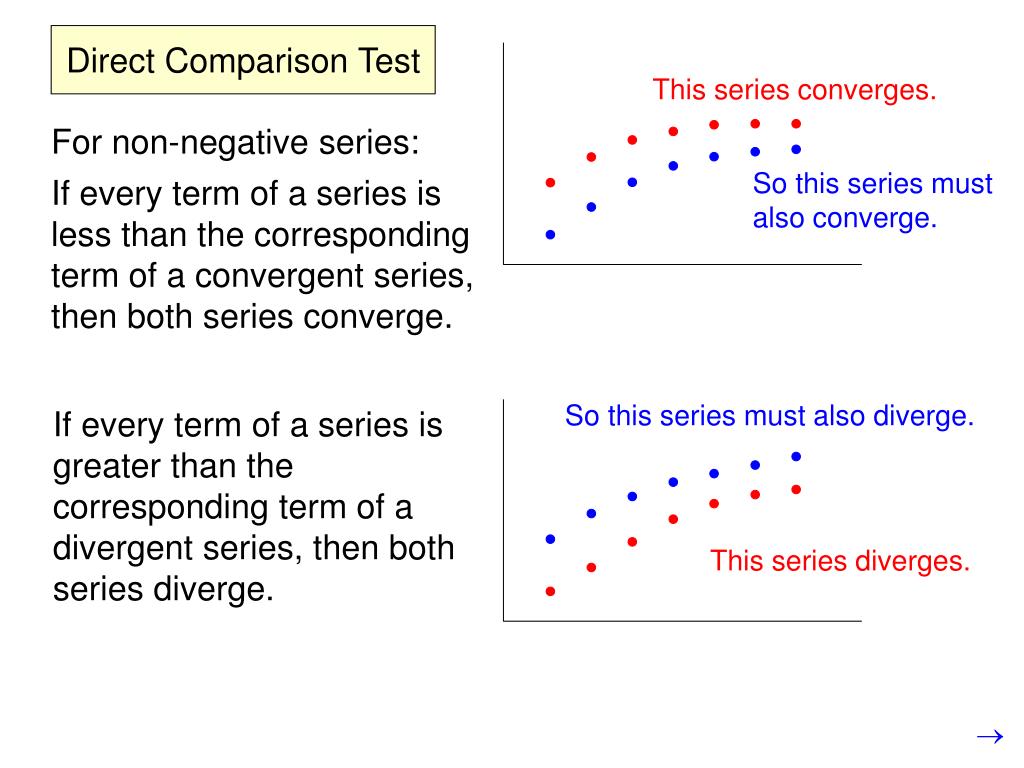 Direct Comparison Test

For non-negative series:

If every term of a series is less than the corresponding term of a convergent series, then both series converge.

This series converges.

So this series must also converge.

If every term of a series is greater than the corresponding term of a divergent series, then both series diverge.

So this series must also diverge.

This series diverges.

$\rightarrow$